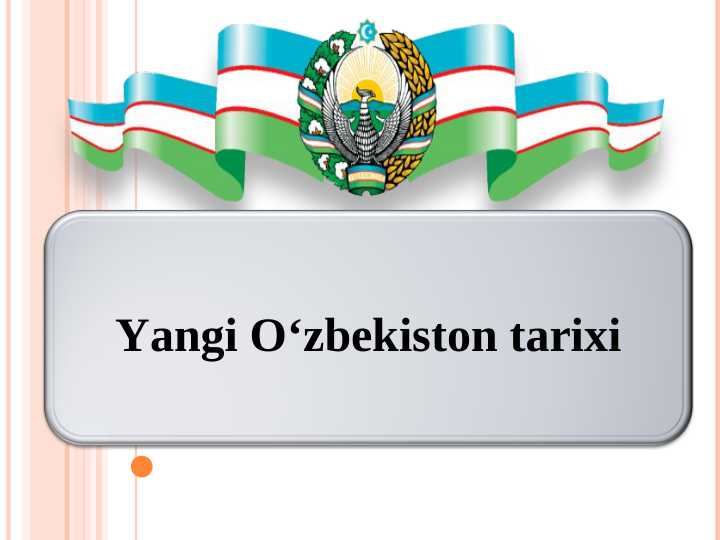 Yangi O‘zbekiston tarixi